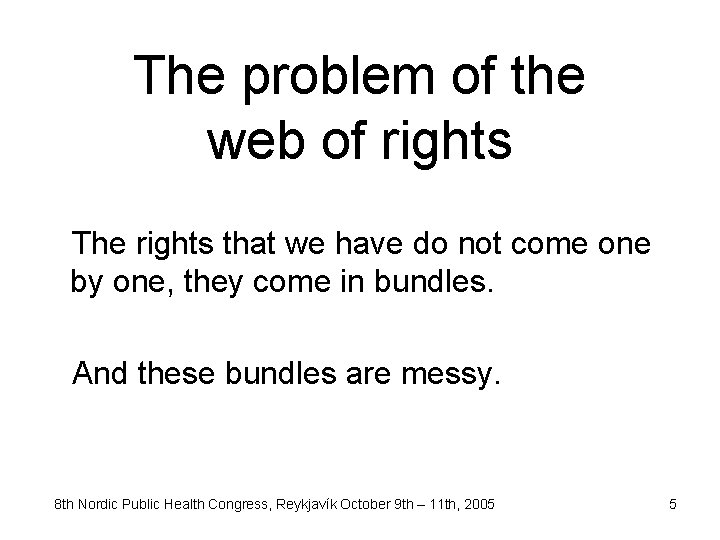 The problem of the web of rights

The rights that we have do not come one by one, they come in bundles.

And these bundles are messy.

8th Nordic Public Health Congress, Reykjavík October 9th – 11th, 2005

5